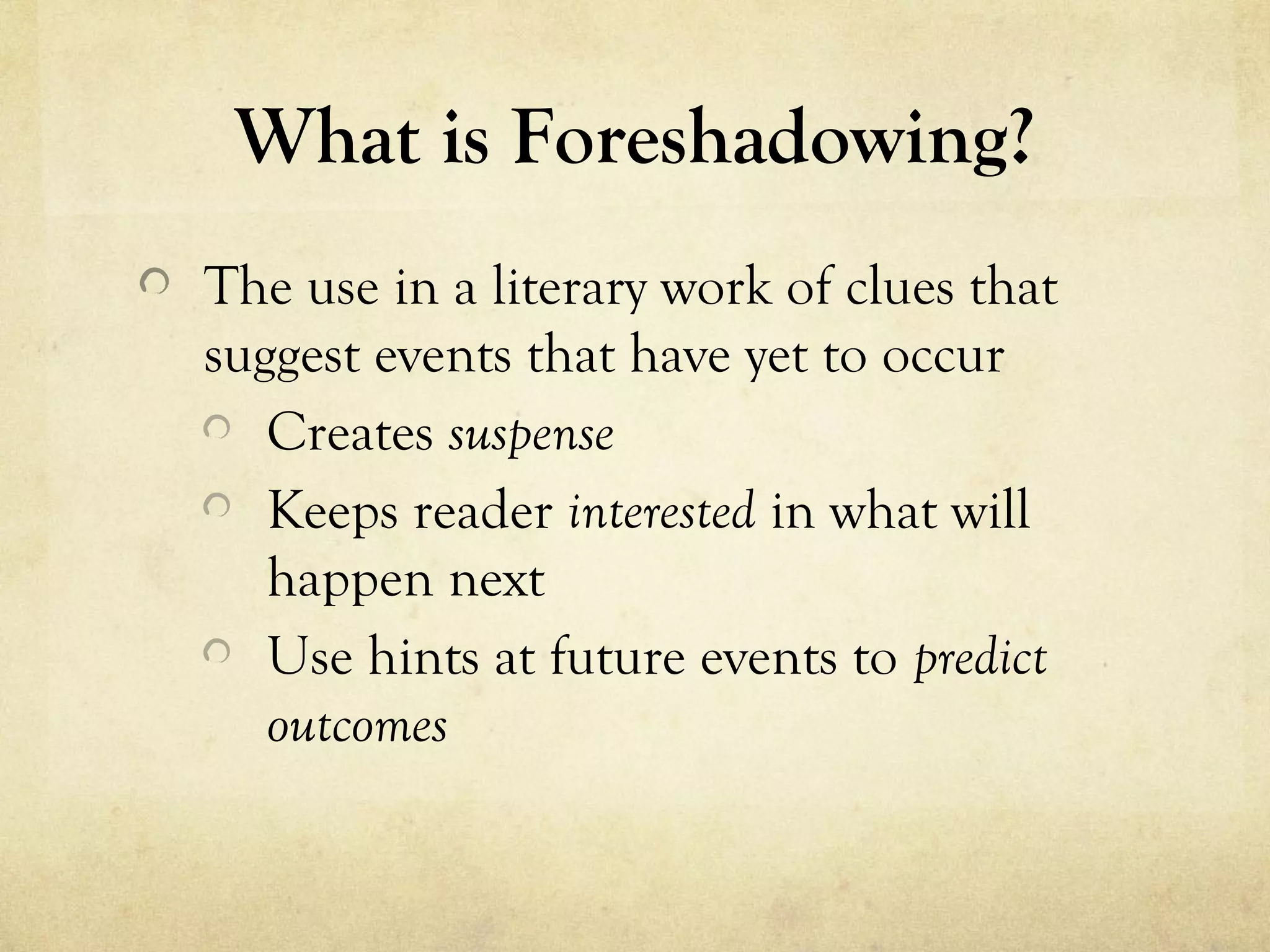 What is Foreshadowing?

The use in a literary work of clues that suggest events that have yet to occur

Creates suspense

Keeps reader interested in what will happen next

Use hints at future events to predict outcomes